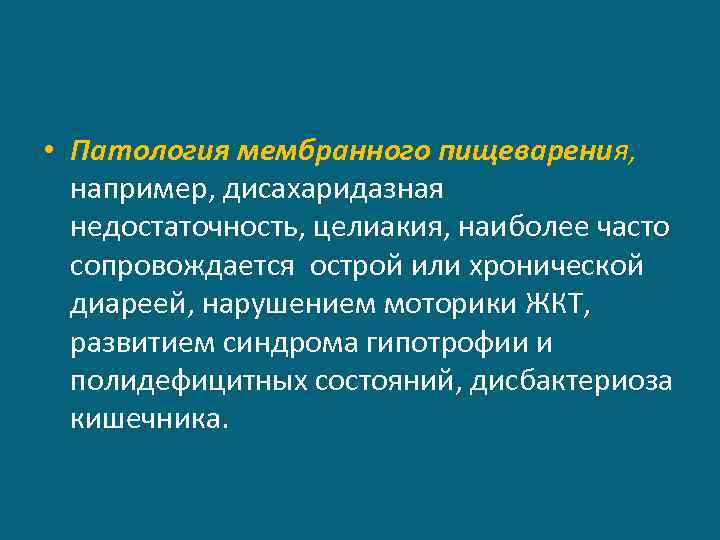 • Патология мембранного пищеварения, например, дисахаридазная недостаточность, целиакия, наиболее часто сопровождается  острой или хронической диареей, нарушением моторики ЖКТ, развитием синдрома гипотрофии и полидефицитных состояний, дисбактериоза кишечника.